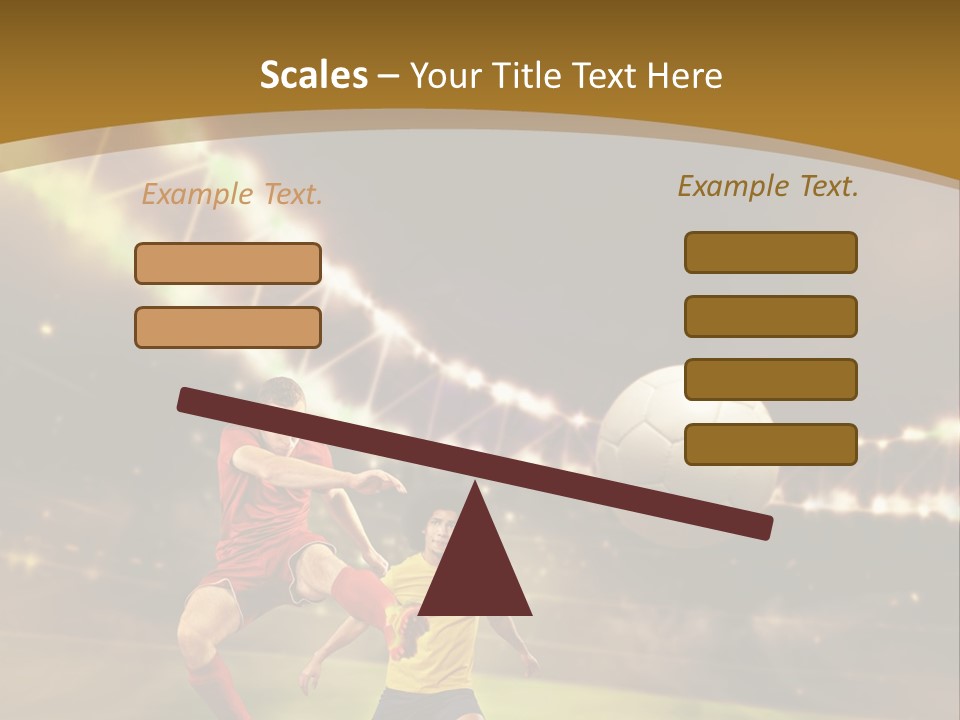 Scales – Your Title Text Here

Example Text.

Example Text.